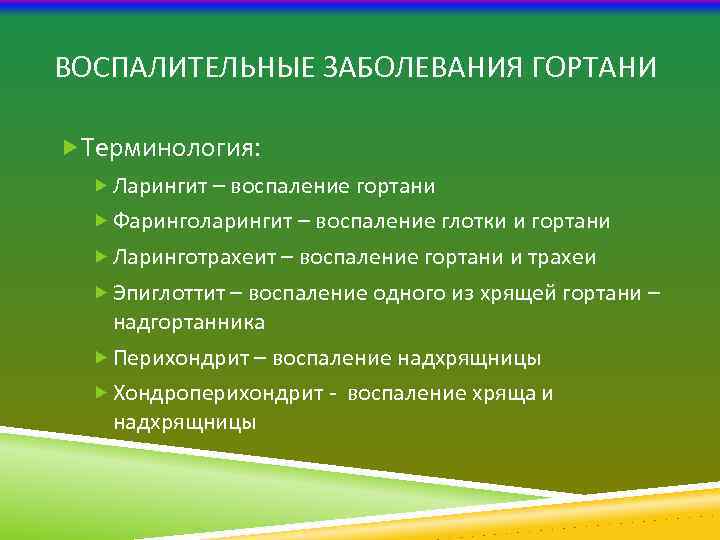 ВОСПАЛИТЕЛЬНЫЕ ЗАБОЛЕВАНИЯ ГОРТАНИ

Терминология:

Ларингит – воспаление гортани

Фаринголарингит – воспаление глотки и гортани

Ларинготрахеит – воспаление гортани и трахеи

Эпиглоттит – воспаление одного из хрящей гортани – надгортанника

Перихондрит – воспаление надхрящницы

Хондроперихондрит - воспаление хряща и надхрящницы